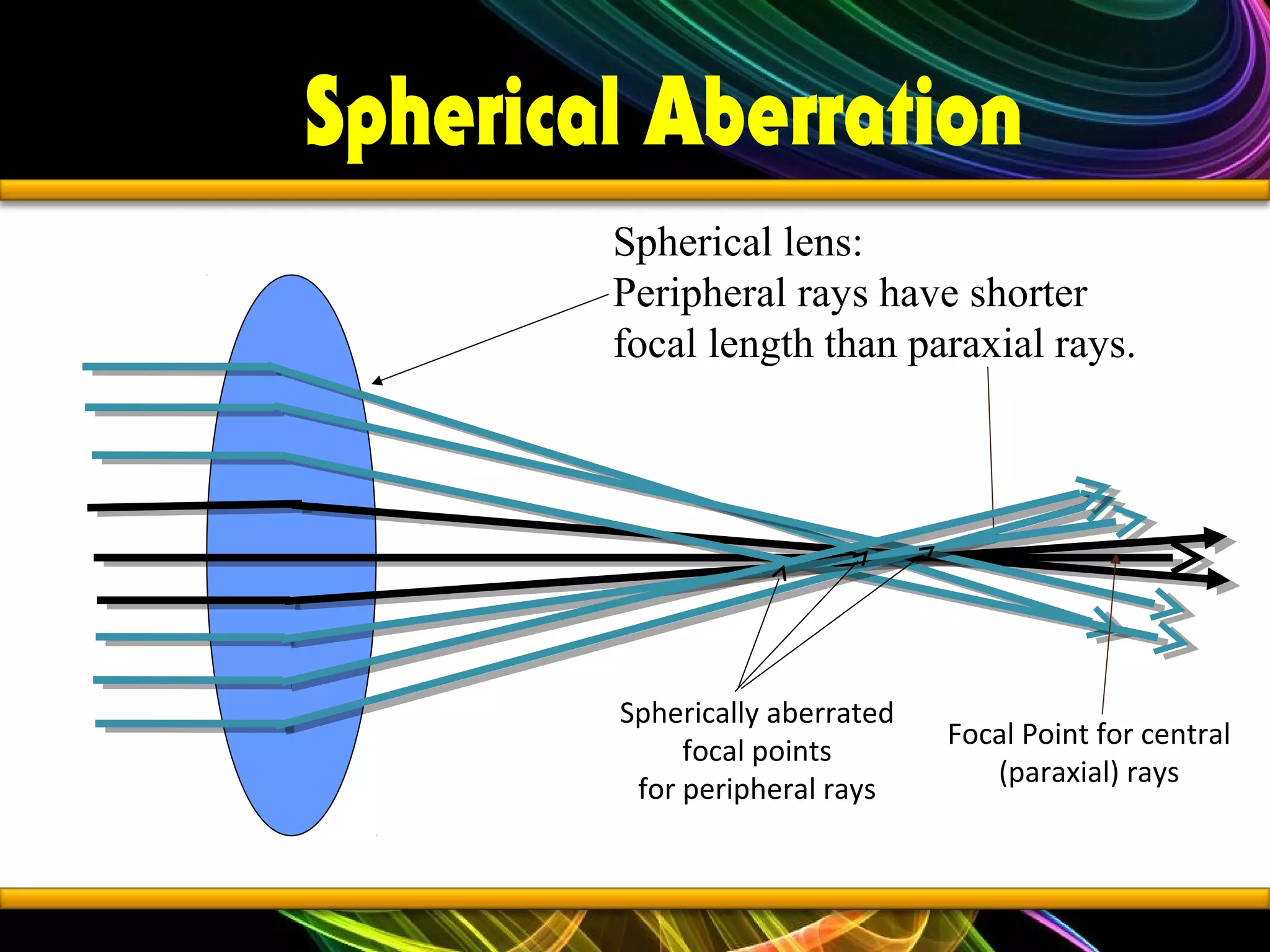 Spherical Aberration

Spherical lens:
Peripheral rays have shorter focal length than paraxial rays.

Spherically aberrated focal points for peripheral rays

Focal Point for central (paraxial) rays